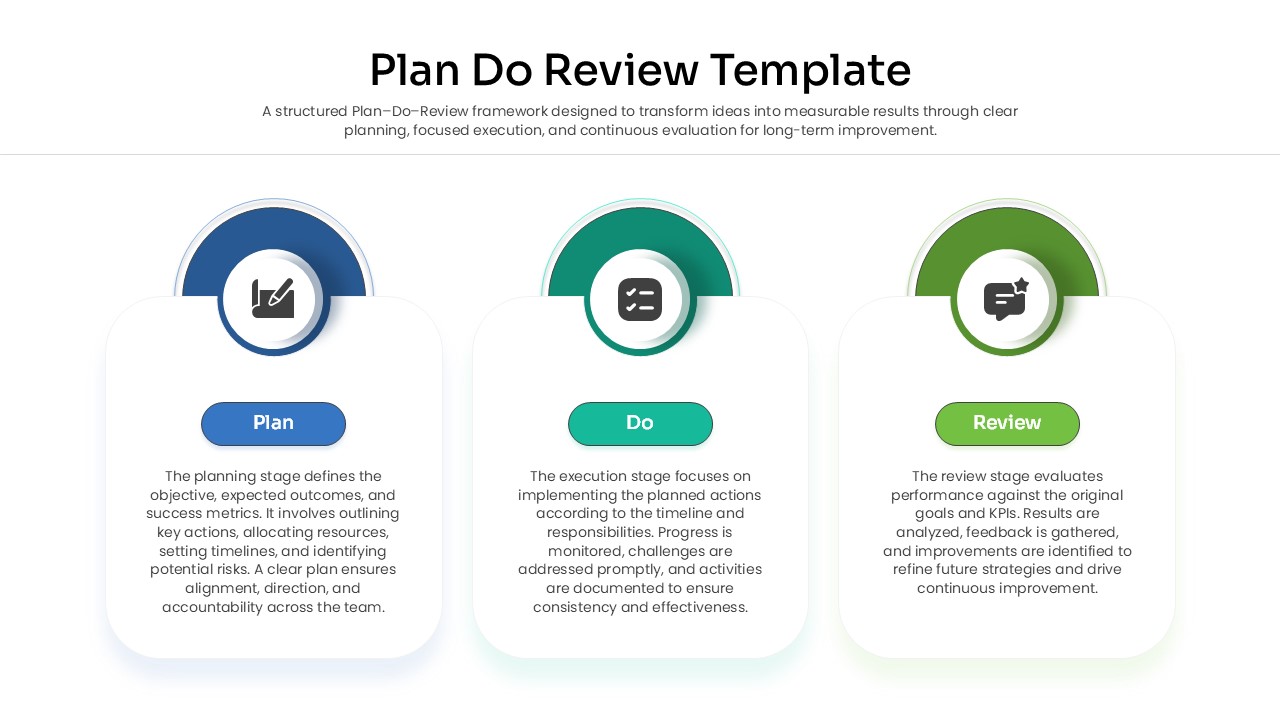 Plan Do Review Template

A structured Plan–Do–Review framework designed to transform ideas into measurable results through clear planning, focused execution, and continuous evaluation for long-term improvement.

Plan

The planning stage defines the objective, expected outcomes, and success metrics. It involves outlining key actions, allocating resources, setting timelines, and identifying potential risks. A clear plan ensures alignment, direction, and accountability across the team.

Do

The execution stage focuses on implementing the planned actions according to the timeline and responsibilities. Progress is monitored, challenges are addressed promptly, and activities are documented to ensure consistency and effectiveness.

Review

The review stage evaluates performance against the original goals and KPIs. Results are analyzed, feedback is gathered, and improvements are identified to refine future strategies and drive continuous improvement.